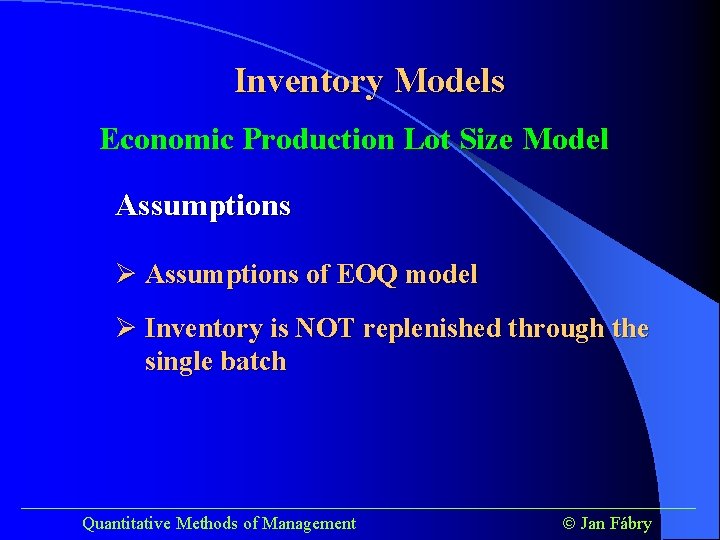 Inventory Models

Economic Production Lot Size Model

Assumptions

➢ Assumptions of EOQ model

➢ Inventory is NOT replenished through the single batch

Quantitative Methods of Management

© Jan Fábry